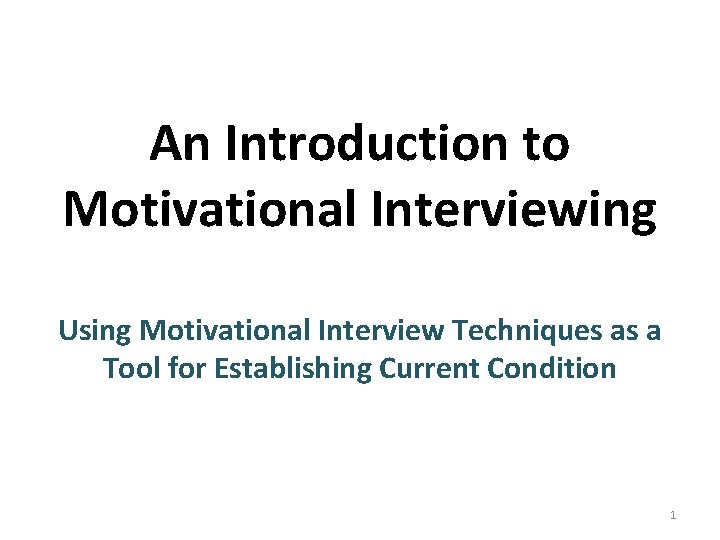 An Introduction to Motivational Interviewing

Using Motivational Interview Techniques as a Tool for Establishing Current Condition

1